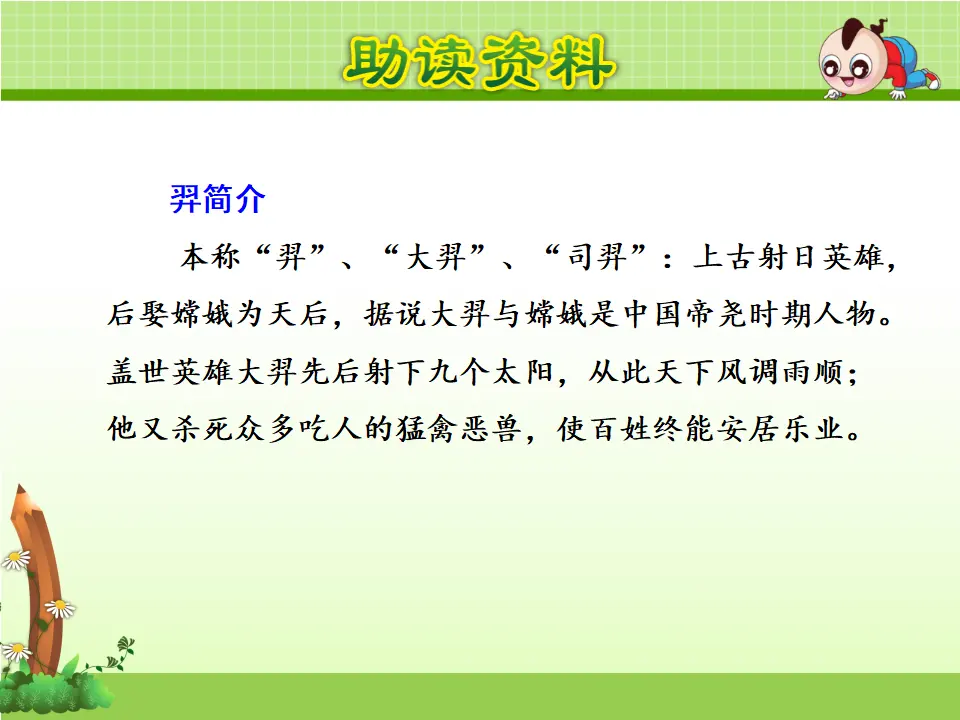 助读资料

羿简介

本称“羿”、“大羿”、“司羿”：上古射日英雄，后娶嫦娥为天后，据说大羿与嫦娥是中国帝尧时期人物。盖世英雄大羿先后射下九个太阳，从此天下风调雨顺；他又杀死众多吃人的猛禽恶兽，使百姓终能安居乐业。